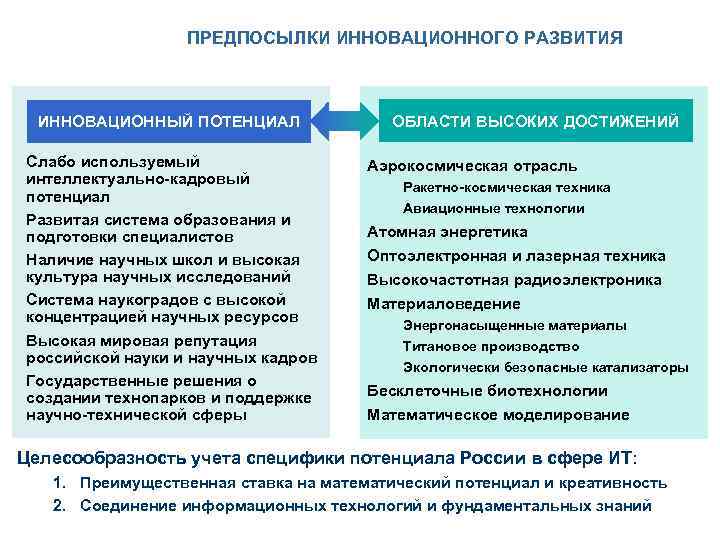 ПРЕДПОСЫЛКИ ИННОВАЦИОННОГО РАЗВИТИЯ

ИННОВАЦИОННЫЙ ПОТЕНЦИАЛ

Слабо используемый интеллектуально-кадровый потенциал

Развитая система образования и подготовки специалистов

Наличие научных школ и высокая культура научных исследований

Система наукоградов с высокой концентрацией научных ресурсов

Высокая мировая репутация российской науки и научных кадров

Государственные решения о создании технопарков и поддержке научно-технической сферы

ОБЛАСТИ ВЫСОКИХ ДОСТИЖЕНИЙ

Аэрокосмическая отрасль

Ракетно-космическая техника

Авиационные технологии

Атомная энергетика

Оптоэлектронная и лазерная техника

Высокочастотная радиоэлектроника

Материаловедение

Энергонасыщенные материалы

Титановое производство

Экологически безопасные катализаторы

Бесклеточные биотехнологии

Математическое моделирование

Целесообразность учета специфики потенциала России в сфере ИТ:

1. Преимущественная ставка на математический потенциал и креативность
2. Соединение информационных технологий и фундаментальных знаний